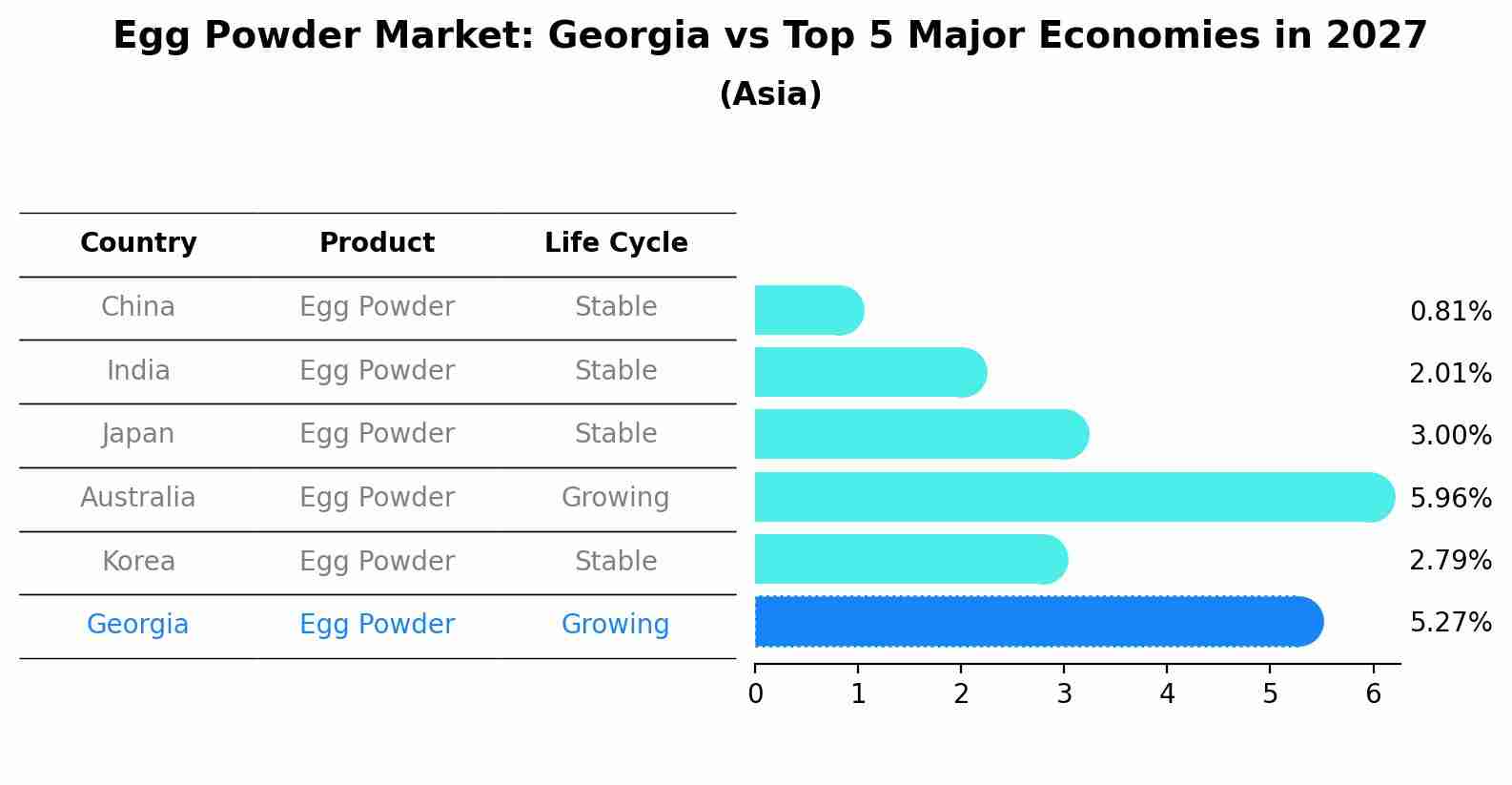 Egg Powder Market: Georgia vs Top 5 Major Economies in 2027
(Asia)

| Country | Product | Life Cycle |
|---|---|---|
| China | Egg Powder | Stable |
| India | Egg Powder | Stable |
| Japan | Egg Powder | Stable |
| Australia | Egg Powder | Growing |
| Korea | Egg Powder | Stable |
| Georgia | Egg Powder | Growing |

0.81%
2.01%
3.00%
5.96%
2.79%
5.27%

0 1 2 3 4 5 6